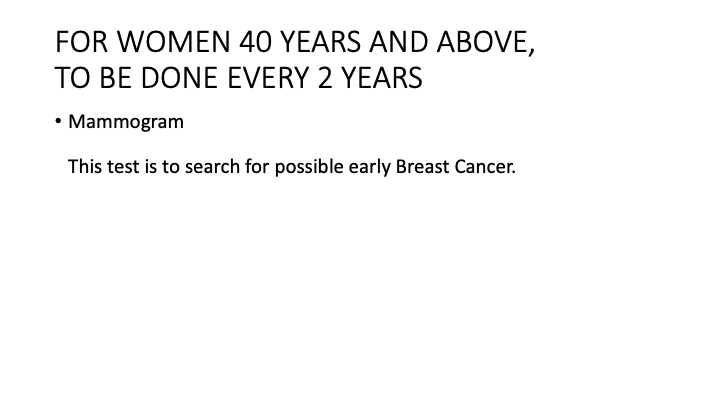 FOR WOMEN 40 YEARS AND ABOVE, TO BE DONE EVERY 2 YEARS

• Mammogram

This test is to search for possible early Breast Cancer.